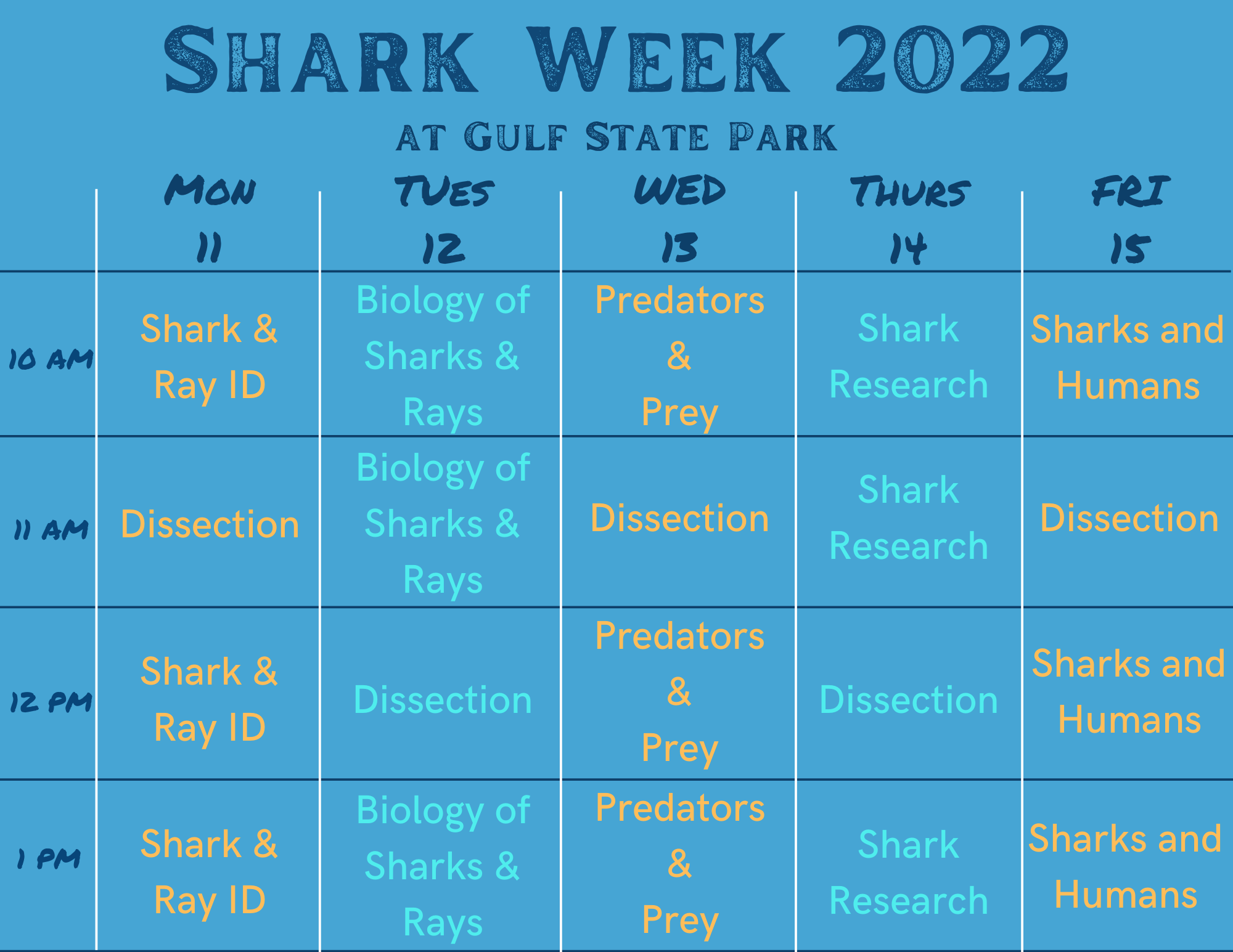 SHARK WEEK 2022

AT GULF STATE PARK

| | MON 11 | TUES 12 | WED 13 | THURS 14 | FRI 15 |
|---|---|---|---|---|---|
| 10 AM | Shark & Ray ID | Biology of Sharks & Rays | Predators & Prey | Shark Research | Sharks and Humans |
| 11 AM | Dissection | Biology of Sharks & Rays | Dissection | Shark Research | Dissection |
| 12 PM | Shark & Ray ID | Dissection | Predators & Prey | Dissection | Sharks and Humans |
| 1 PM | Shark & Ray ID | Biology of Sharks & Rays | Predators & Prey | Shark Research | Sharks and Humans |